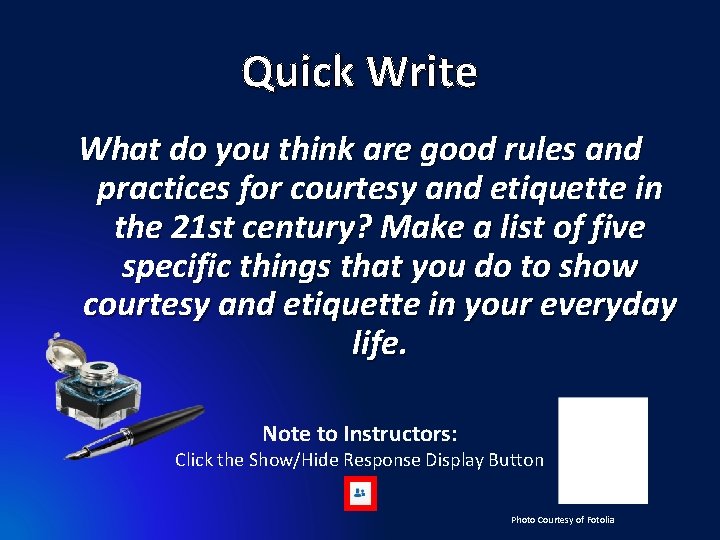 Quick Write

What do you think are good rules and practices for courtesy and etiquette in the 21st century? Make a list of five specific things that you do to show courtesy and etiquette in your everyday life.

Note to Instructors:
Click the Show/Hide Response Display Button

Photo Courtesy of Fotolia